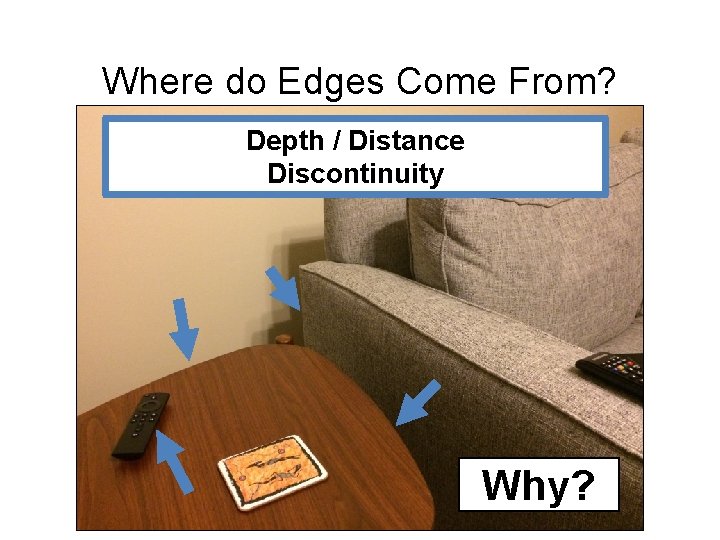 Where do Edges Come From?

Depth / Distance
Discontinuity

Why?